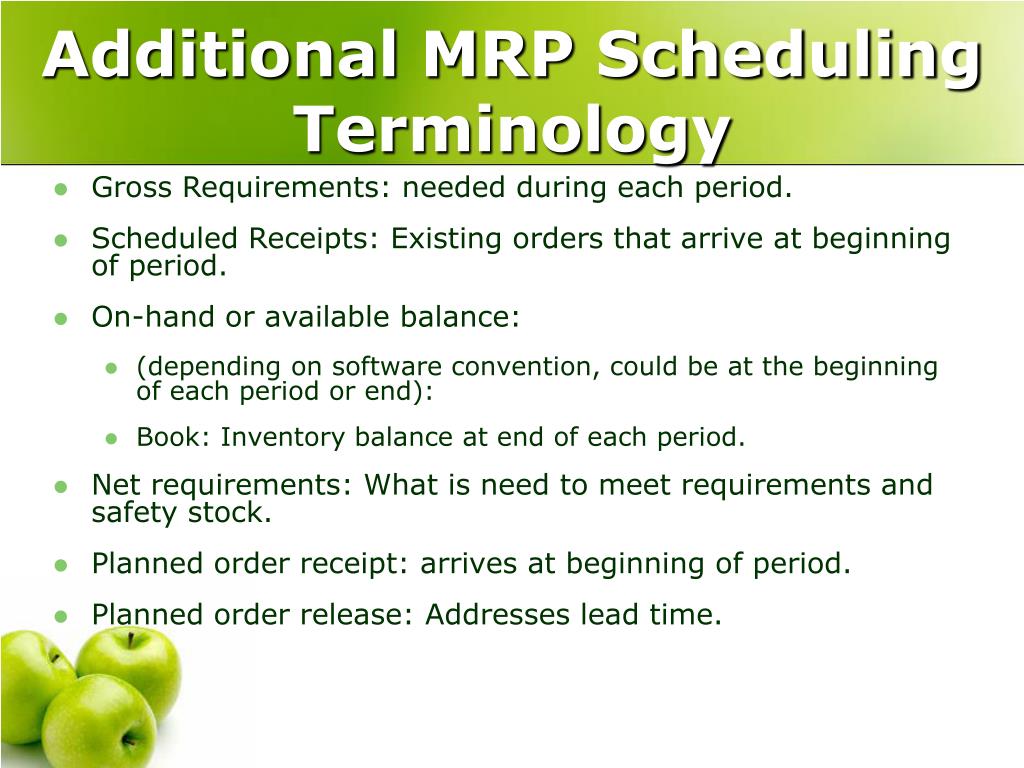 Additional MRP Scheduling Terminology

- Gross Requirements: needed during each period.
- Scheduled Receipts: Existing orders that arrive at beginning of period.
- On-hand or available balance:
  - (depending on software convention, could be at the beginning of each period or end):
  - Book: Inventory balance at end of each period.
- Net requirements: What is need to meet requirements and safety stock.
- Planned order receipt: arrives at beginning of period.
- Planned order release: Addresses lead time.